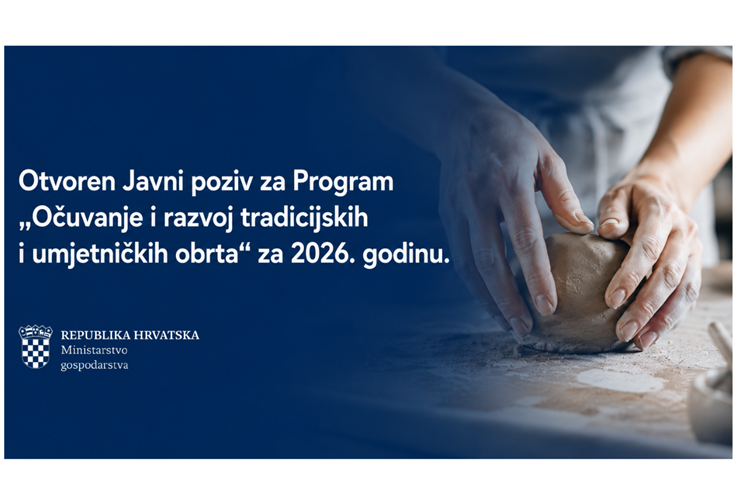 Otvoren Javni poziv za Program „Očuvanje i razvoj tradicijskih i umjetničkih obrta“ za 2026. godinu.

REPUBLIKA HRVATSKA
Ministarstvo gospodarstva